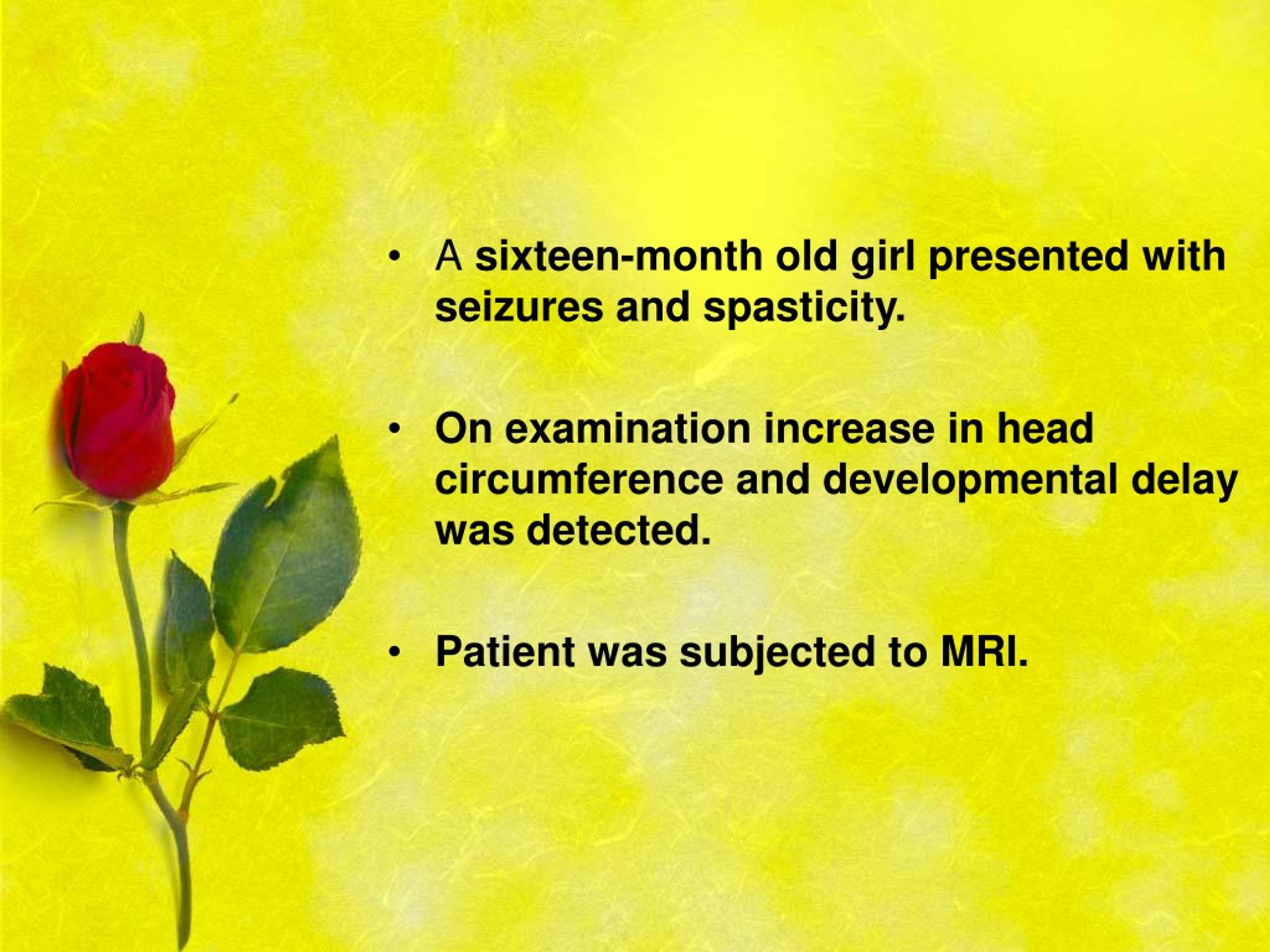 • A sixteen-month old girl presented with seizures and spasticity.

• On examination increase in head circumference and developmental delay was detected.

• Patient was subjected to MRI.